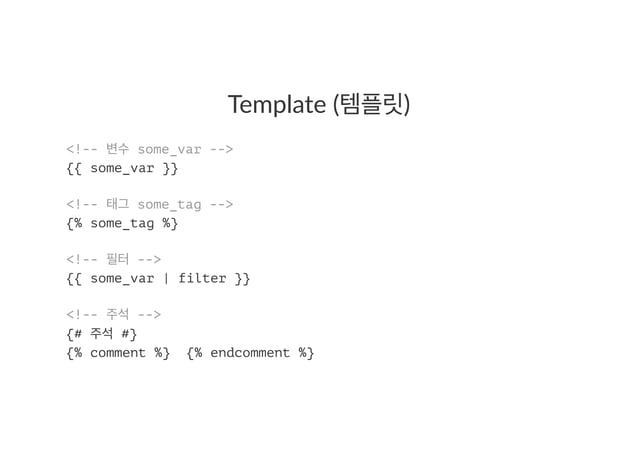 Template (템플릿)

<!-- 변수 some_var -->
{{ some_var }}

<!-- 태그 some_tag -->
{% some_tag %}

<!-- 필터 -->
{{ some_var | filter }}

<!-- 주석 -->
{# 주석 #}
{% comment %}  {% endcomment %}